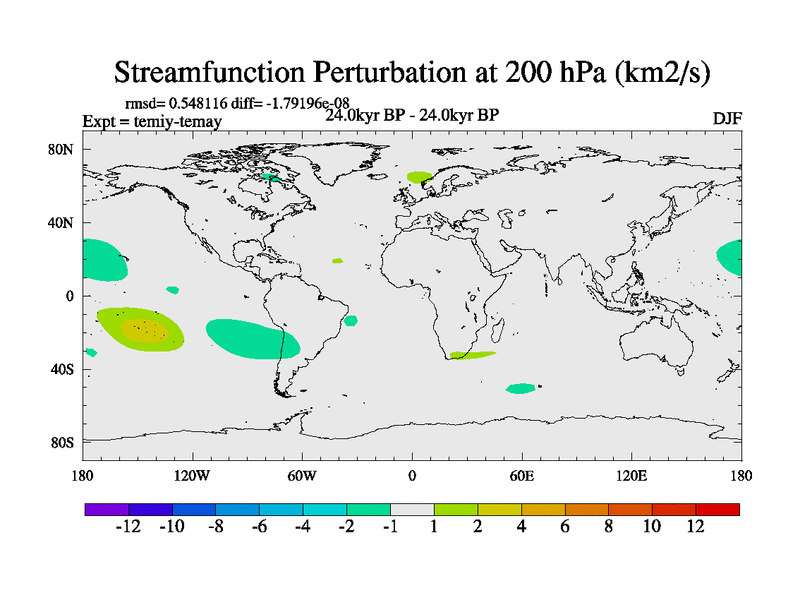 Streamfunction Perturbation at 200 hPa (km2/s)

rmsd= 0.548116 diff= -1.79196e-08

Expt = temiy-temay

24.0kyr BP - 24.0kyr BP

DJF

80N

40N

0

40S

80S

180

120W

60W

0

60E

120E

180

-12 -10 -8 -6 -4 -2 -1 1 2 4 6 8 10 12